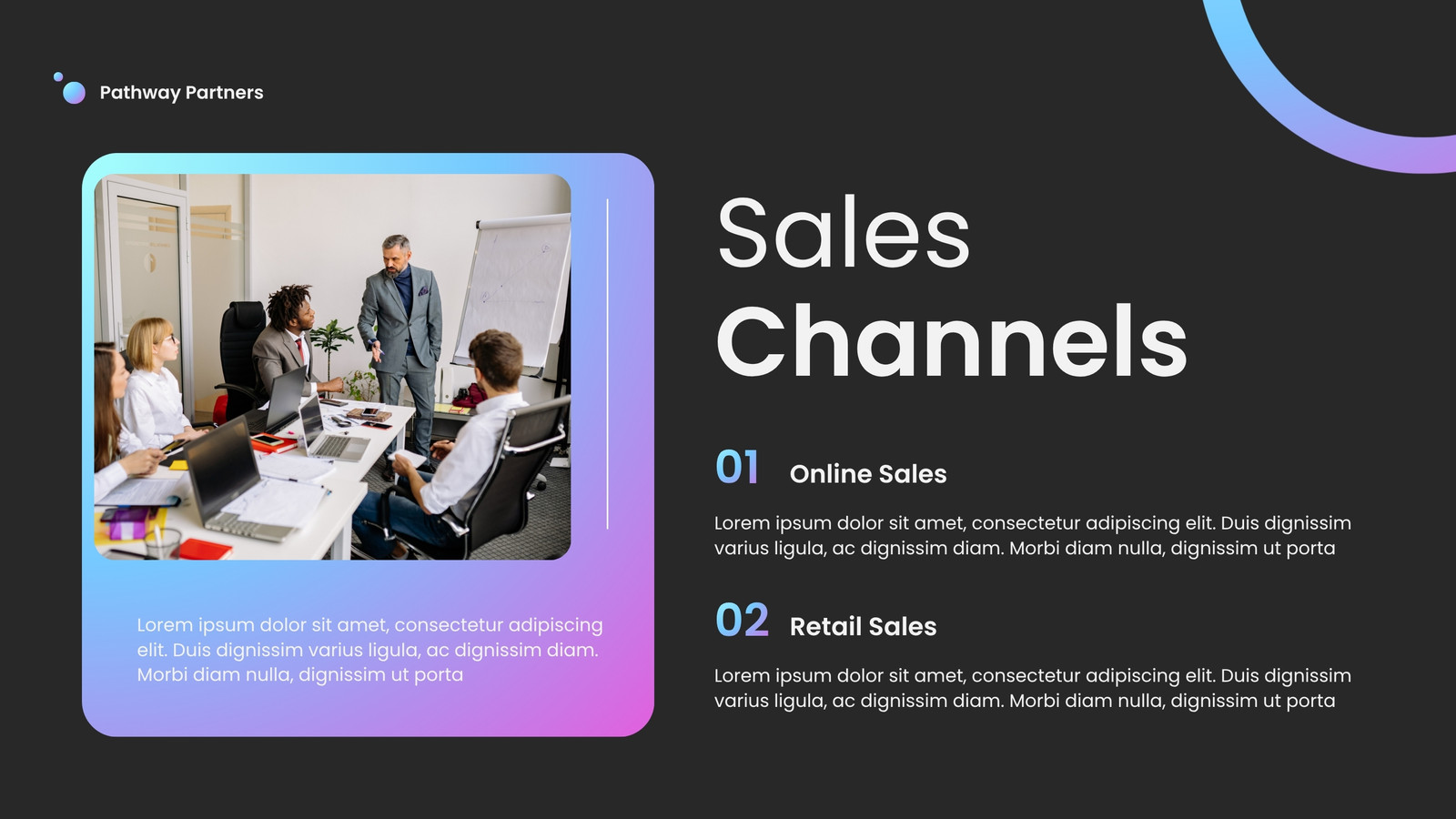 Pathway Partners

Lorem ipsum dolor sit amet, consectetur adipiscing elit. Duis dignissim varius ligula, ac dignissim diam. Morbi diam nulla, dignissim ut porta

Sales Channels

01 Online Sales

Lorem ipsum dolor sit amet, consectetur adipiscing elit. Duis dignissim varius ligula, ac dignissim diam. Morbi diam nulla, dignissim ut porta

02 Retail Sales

Lorem ipsum dolor sit amet, consectetur adipiscing elit. Duis dignissim varius ligula, ac dignissim diam. Morbi diam nulla, dignissim ut porta